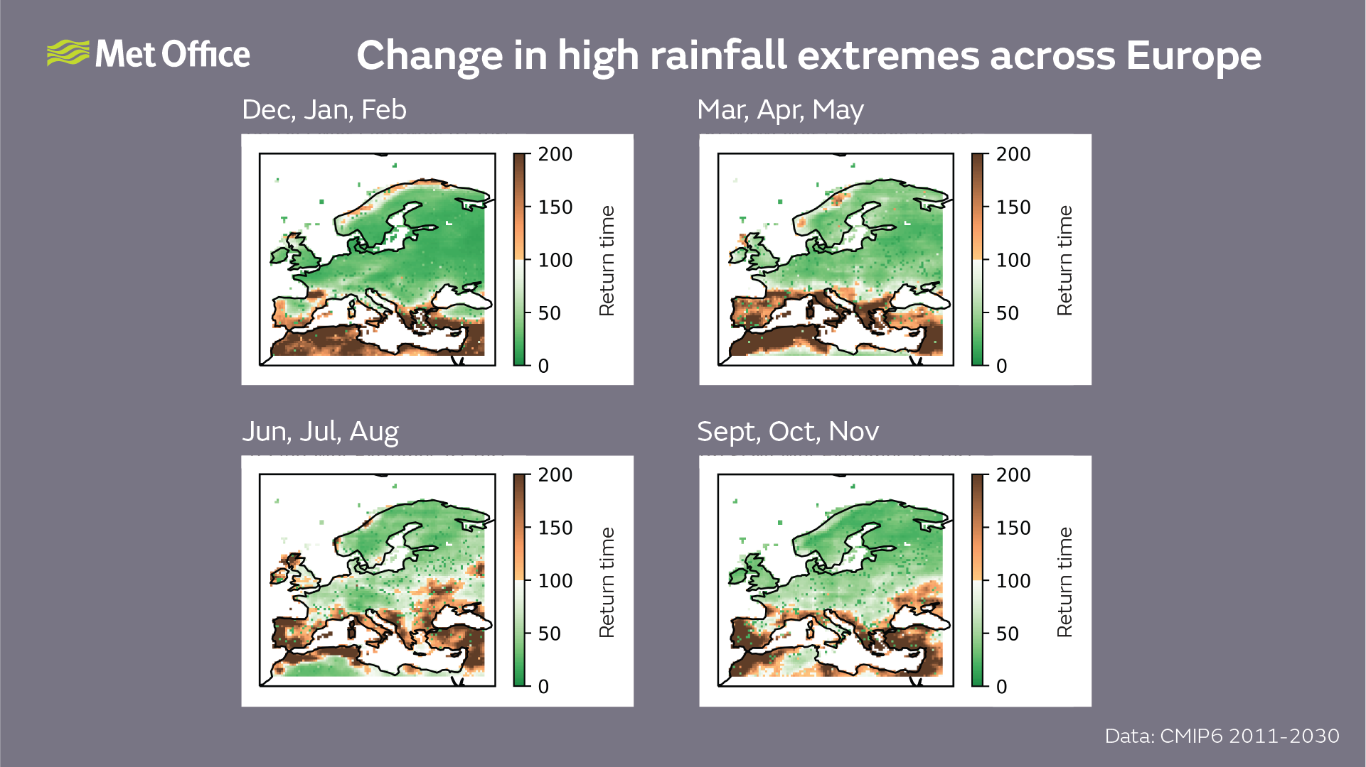 Met Office

Change in high rainfall extremes across Europe

Dec, Jan, Feb

200
150
100
50
0
Return time

Mar, Apr, May

200
150
100
50
0
Return time

Jun, Jul, Aug

200
150
100
50
0
Return time

Sept, Oct, Nov

200
150
100
50
0
Return time

Data: CMIP6 2011-2030